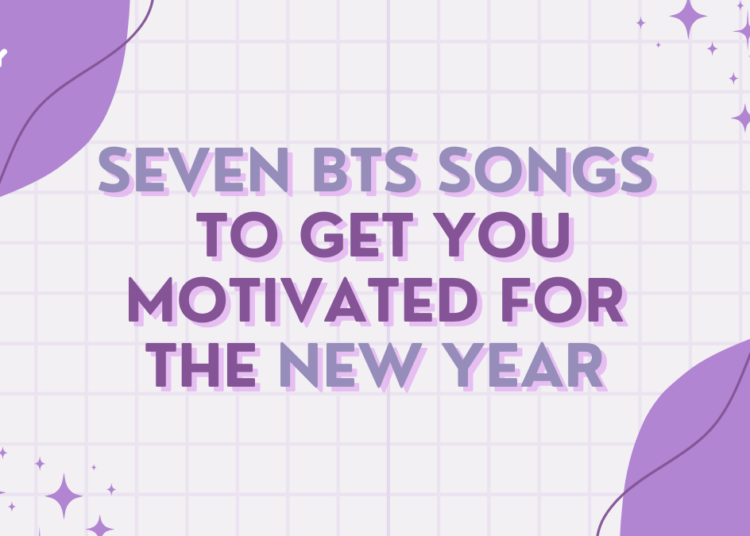 SEVEN BTS SONGS TO GET YOU MOTIVATED FOR THE NEW YEAR